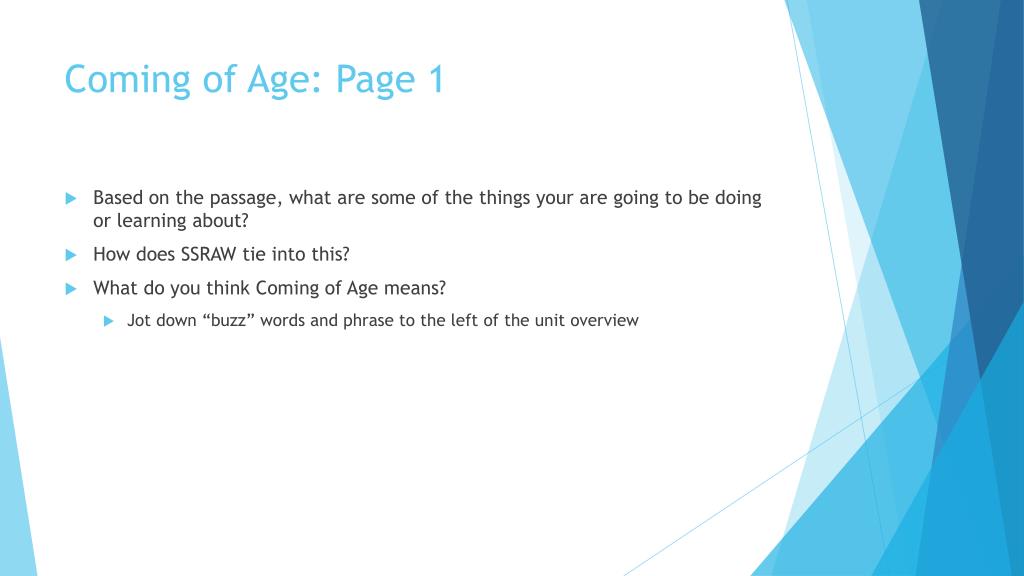 Coming of Age: Page 1

Based on the passage, what are some of the things your are going to be doing or learning about?

How does SSRAW tie into this?

What do you think Coming of Age means?

Jot down “buzz” words and phrase to the left of the unit overview